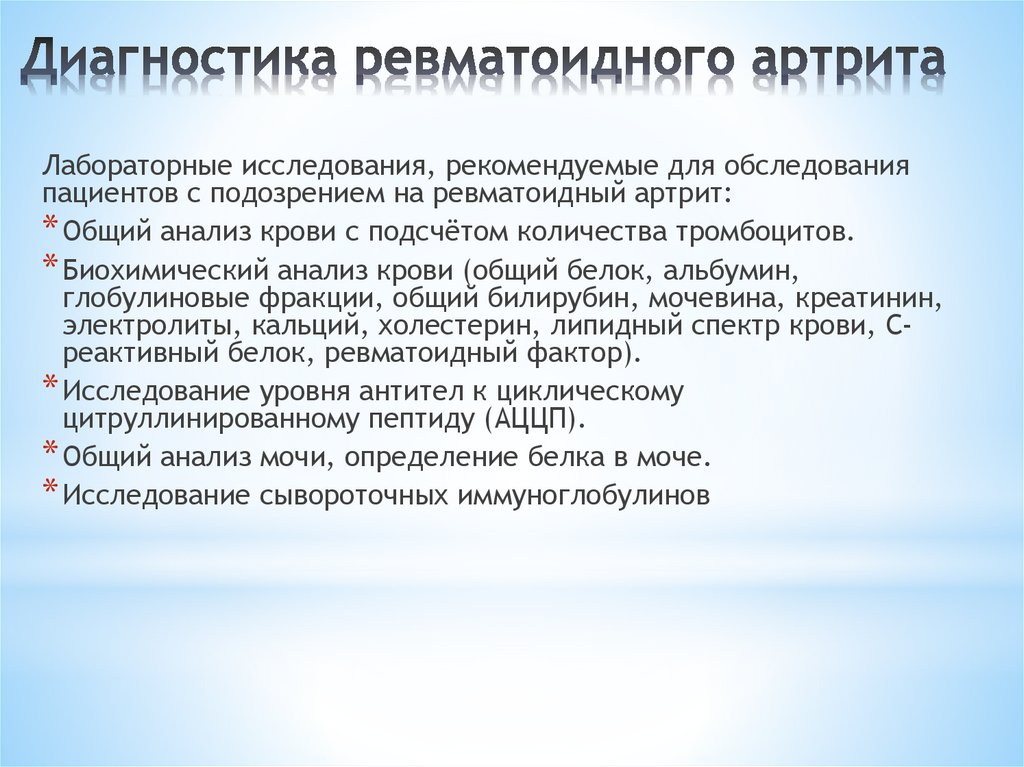 Диагностика ревматоидного артрита

Лабораторные исследования, рекомендуемые для обследования пациентов с подозрением на ревматоидный артрит:

* Общий анализ крови с подсчётом количества тромбоцитов.
* Биохимический анализ крови (общий белок, альбумин, глобулиновые фракции, общий билирубин, мочевина, креатинин, электролиты, кальций, холестерин, липидный спектр крови, С-реактивный белок, ревматоидный фактор).
* Исследование уровня антител к циклическому цитруллинированному пептиду (АЦЦП).
* Общий анализ мочи, определение белка в моче.
* Исследование сывороточных иммуноглобулинов